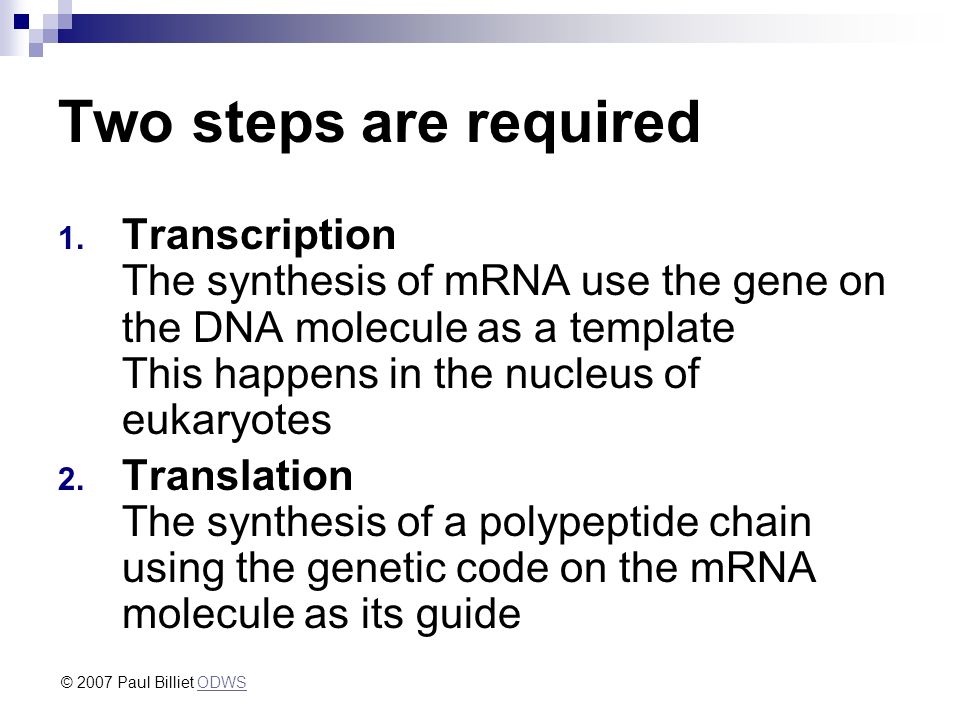 Two steps are required

1. Transcription
The synthesis of mRNA use the gene on the DNA molecule as a template
This happens in the nucleus of eukaryotes

2. Translation
The synthesis of a polypeptide chain using the genetic code on the mRNA molecule as its guide

© 2007 Paul Billiet ODWS